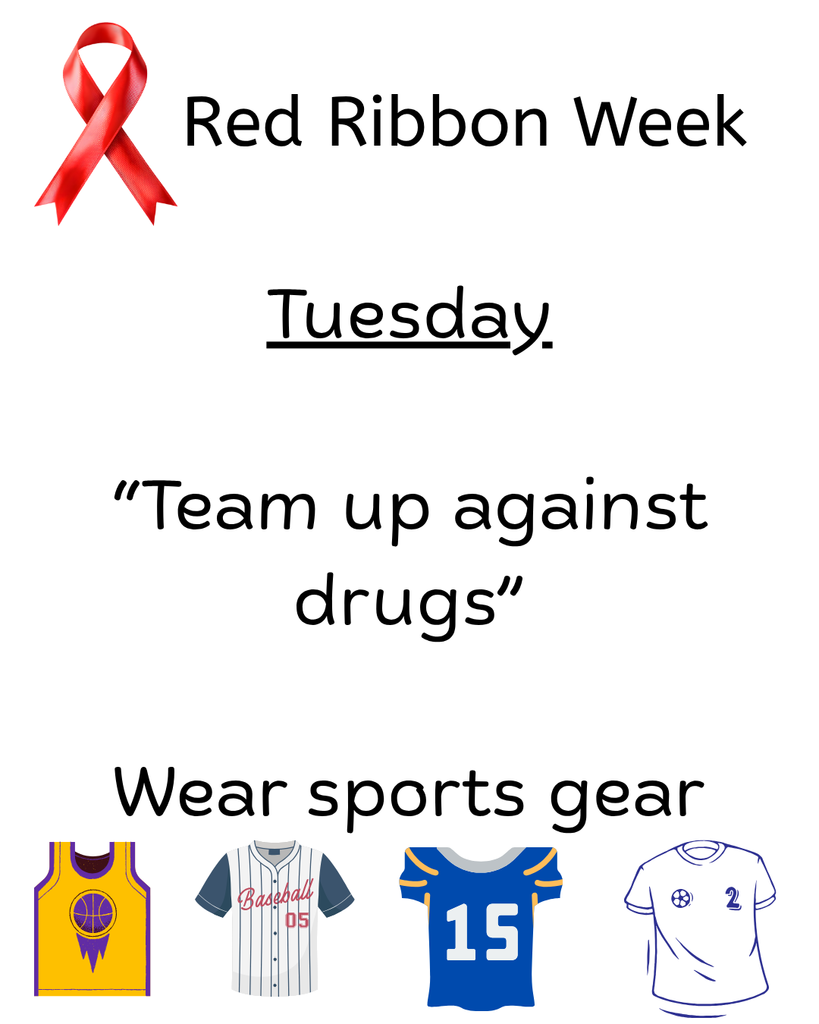 Red Ribbon Week

Tuesday

“Team up against drugs”

Wear sports gear

Baseball
05

15

2